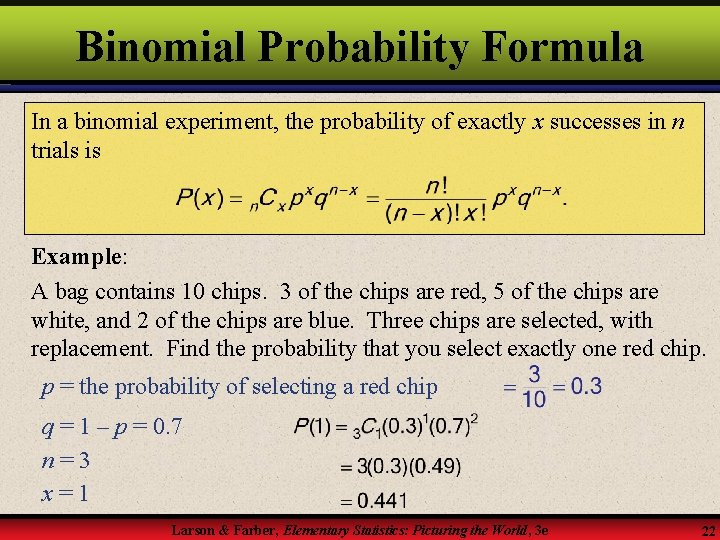 Binomial Probability Formula

In a binomial experiment, the probability of exactly $x$ successes in $n$ trials is

$P(x) = {}_nC_x p^x q^{n-x} = \frac{n!}{(n-x)!x!} p^x q^{n-x}.$

Example:

A bag contains 10 chips. 3 of the chips are red, 5 of the chips are white, and 2 of the chips are blue. Three chips are selected, with replacement. Find the probability that you select exactly one red chip.

$p =$ the probability of selecting a red chip $= \frac{3}{10} = 0.3$

$q = 1 - p = 0.7$

$n = 3$

$x = 1$

$P(1) = {}_3C_1(0.3)^1(0.7)^2$

$= 3(0.3)(0.49)$

$= 0.441$

Larson & Farber, Elementary Statistics: Picturing the World, 3e

22